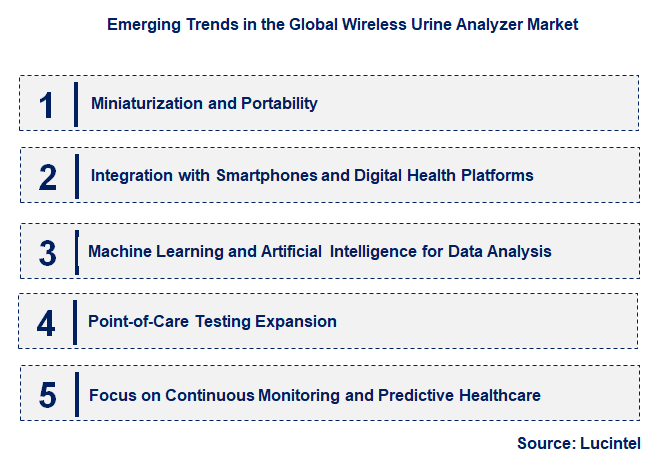 Emerging Trends in the Global Wireless Urine Analyzer Market

1 Miniaturization and Portability

2 Integration with Smartphones and Digital Health Platforms

3 Machine Learning and Artificial Intelligence for Data Analysis

4 Point-of-Care Testing Expansion

5 Focus on Continuous Monitoring and Predictive Healthcare

Source: Lucintel